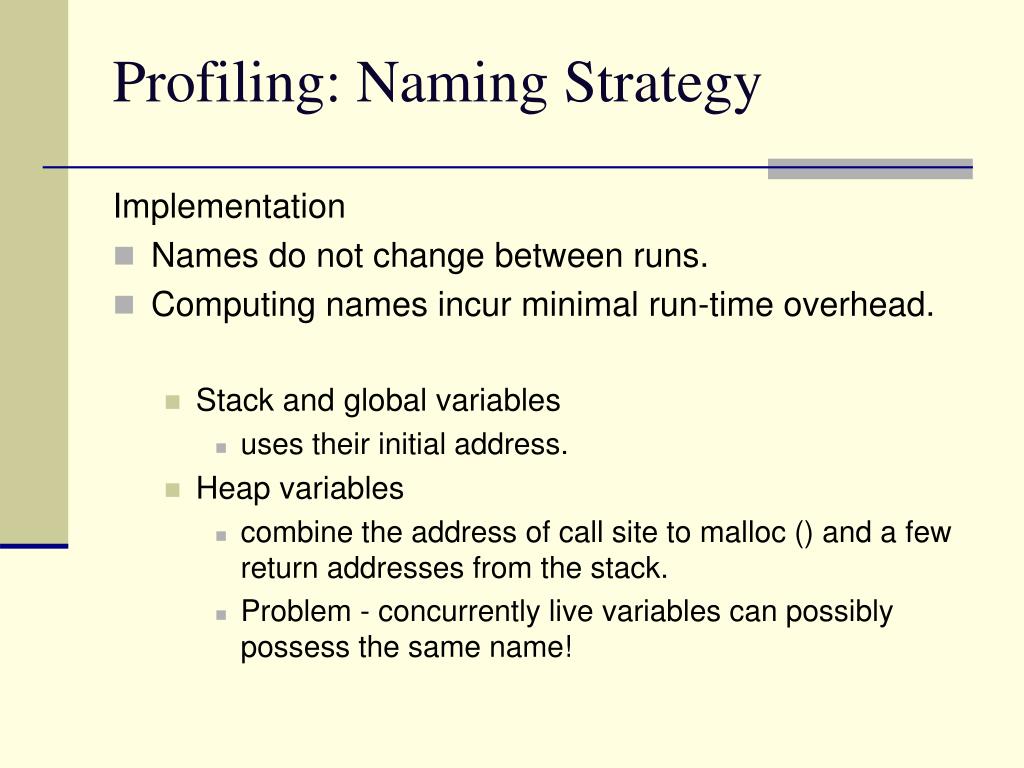 Profiling: Naming Strategy

Implementation

- Names do not change between runs.
- Computing names incur minimal run-time overhead.

  - Stack and global variables
    - uses their initial address.
  - Heap variables
    - combine the address of call site to malloc () and a few return addresses from the stack.
    - Problem - concurrently live variables can possibly possess the same name!